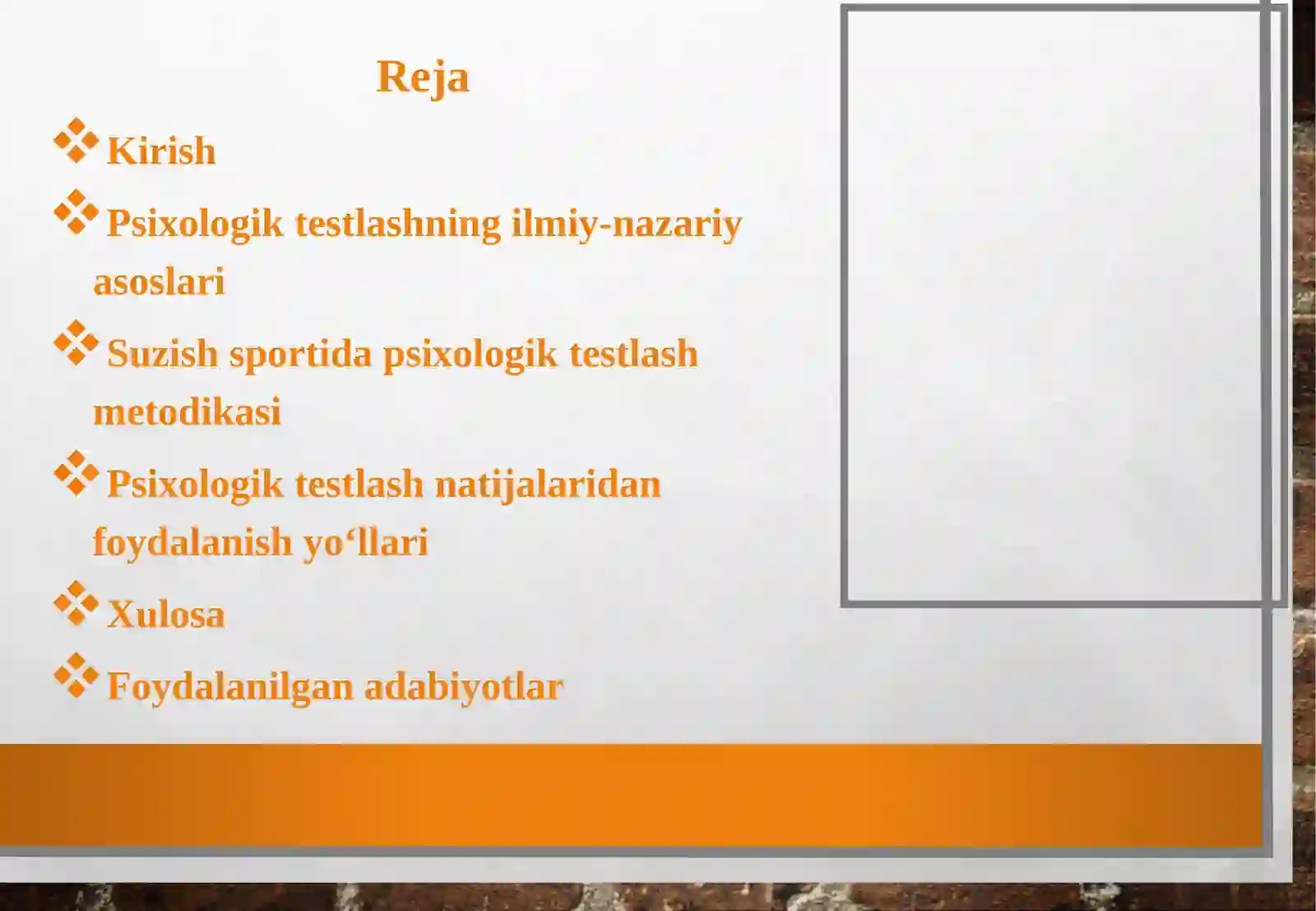 Reja

❖ Kirish

❖ Psixologik testlashning ilmiy-nazariy asoslari

❖ Suzish sportida psixologik testlash metodikasi

❖ Psixologik testlash natijalaridan foydalanish yo‘llari

❖ Xulosa

❖ Foydalanilgan adabiyotlar